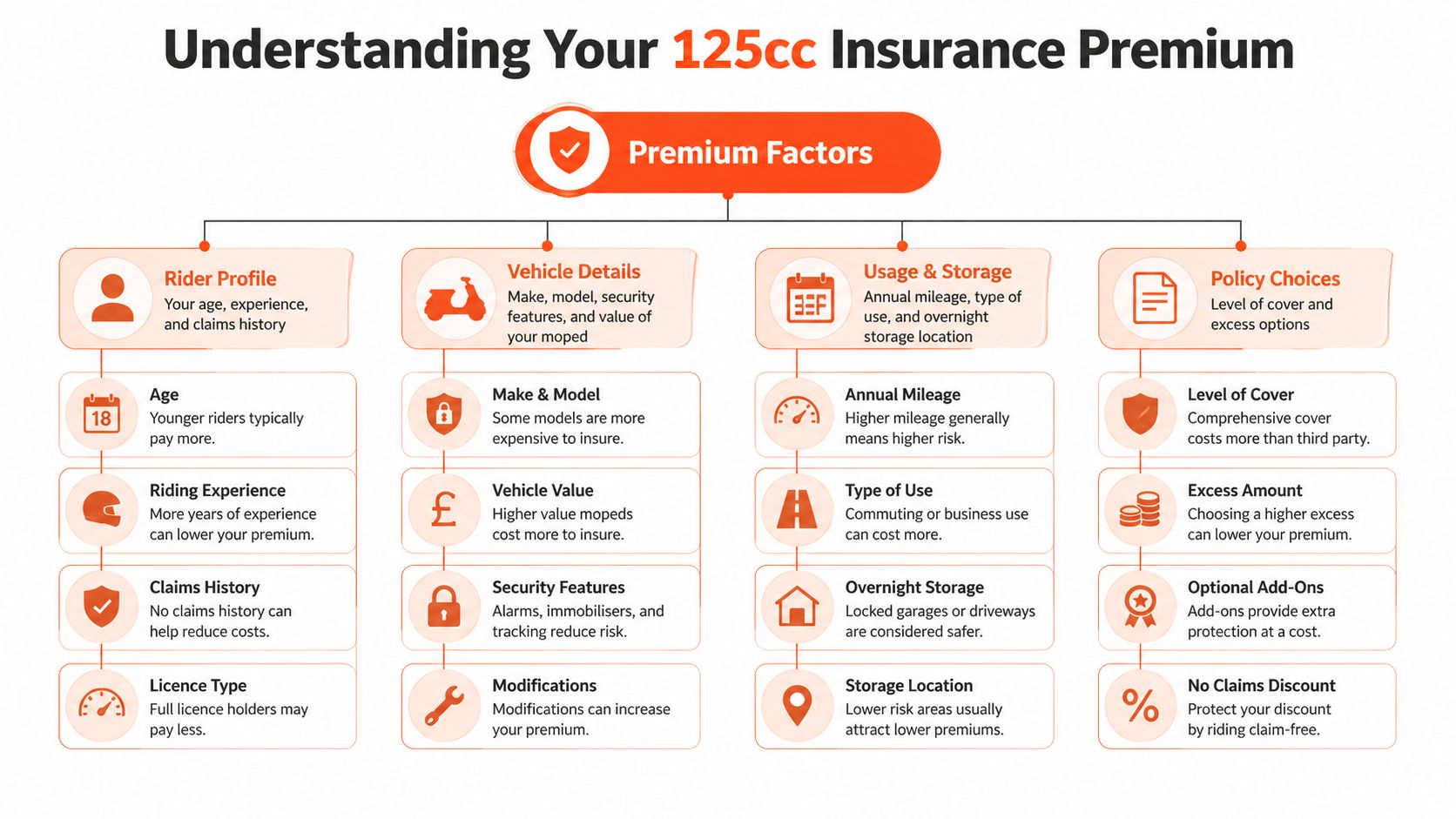 Understanding Your 125cc Insurance Premium

Premium Factors

Rider Profile
Your age, experience, and claims history

18
Age
Younger riders typically pay more.

Riding Experience
More years of experience can lower your premium.

Claims History
No claims history can help reduce costs.

Licence Type
Full licence holders may pay less.

Vehicle Details
Make, model, security features, and value of your moped

Make & Model
Some models are more expensive to insure.

£
Vehicle Value
Higher value mopeds cost more to insure.

Security Features
Alarms, immobilisers, and tracking reduce risk.

Modifications
Modifications can increase your premium.

Usage & Storage
Annual mileage, type of use, and overnight storage location

Annual Mileage
Higher mileage generally means higher risk.

Type of Use
Commuting or business use can cost more.

Overnight Storage
Locked garages or driveways are considered safer.

Storage Location
Lower risk areas usually attract lower premiums.

Policy Choices
Level of cover and excess options

Level of Cover
Comprehensive cover costs more than third party.

Excess Amount
Choosing a higher excess can lower your premium.

Optional Add-Ons
Add-ons provide extra protection at a cost.

%
No Claims Discount
Protect your discount by riding claim-free.